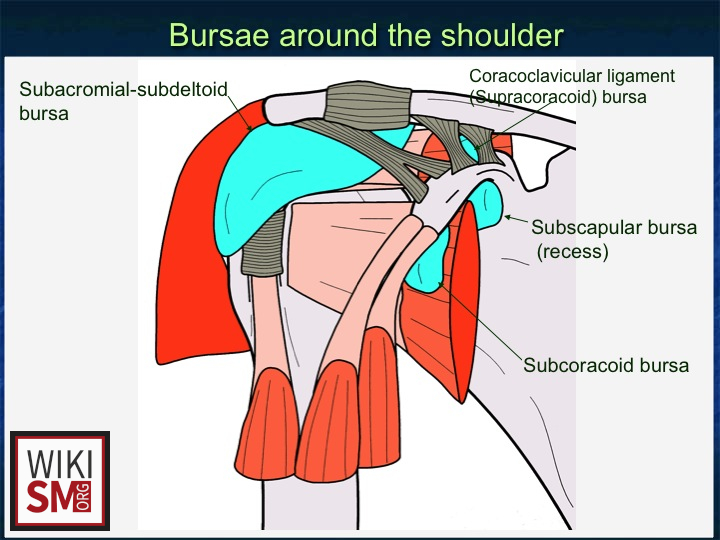 Bursae around the shoulder

Subacromial-subdeltoid bursa

Coracoclavicular ligament (Supracoracoid) bursa

Subscapular bursa (recess)

Subcoracoid bursa

WIKI SM ORG